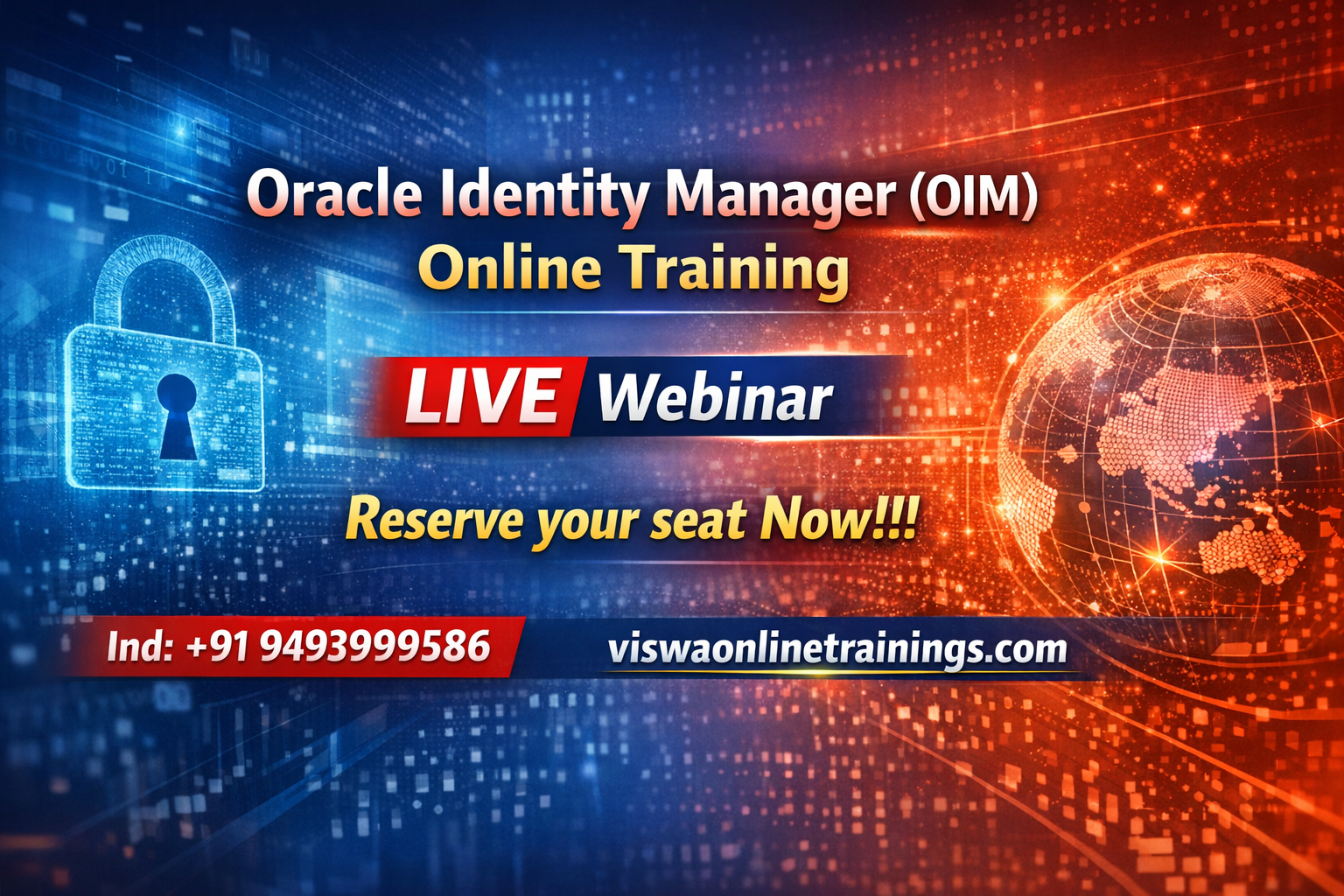 Oracle Identity Manager (OIM)
Online Training

LIVE Webinar

Reserve your seat Now!!!

Ind: +91 9493999586

viswaonlinetrainings.com